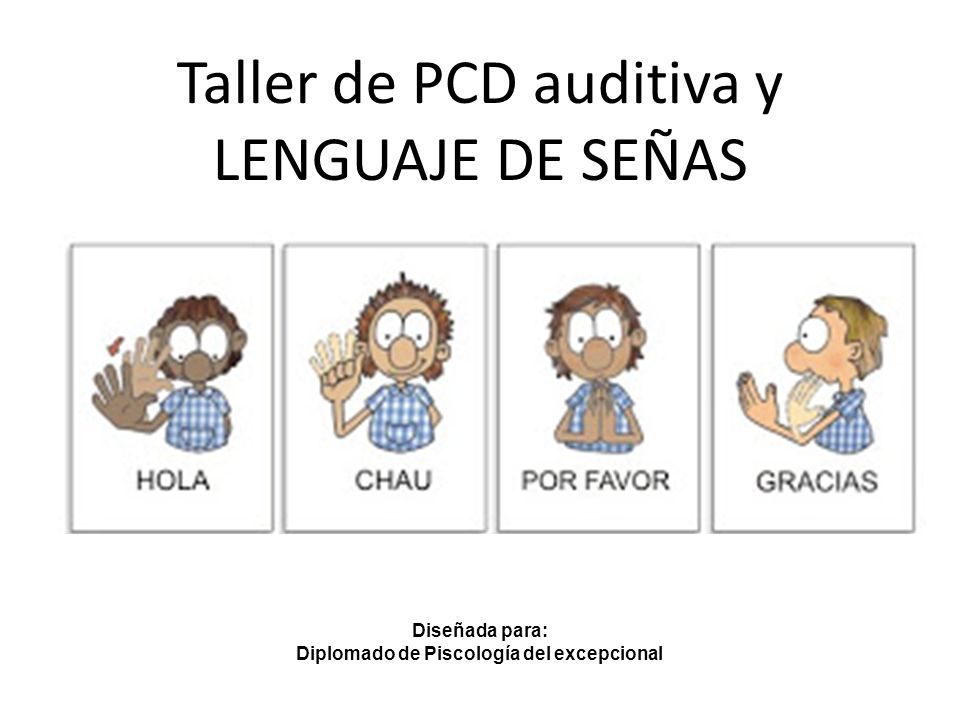 Taller de PCD auditiva y LENGUAJE DE SEÑAS

HOLA

CHAU

POR FAVOR

GRACIAS

Diseñada para:
Diplomado de Piscología del excepcional